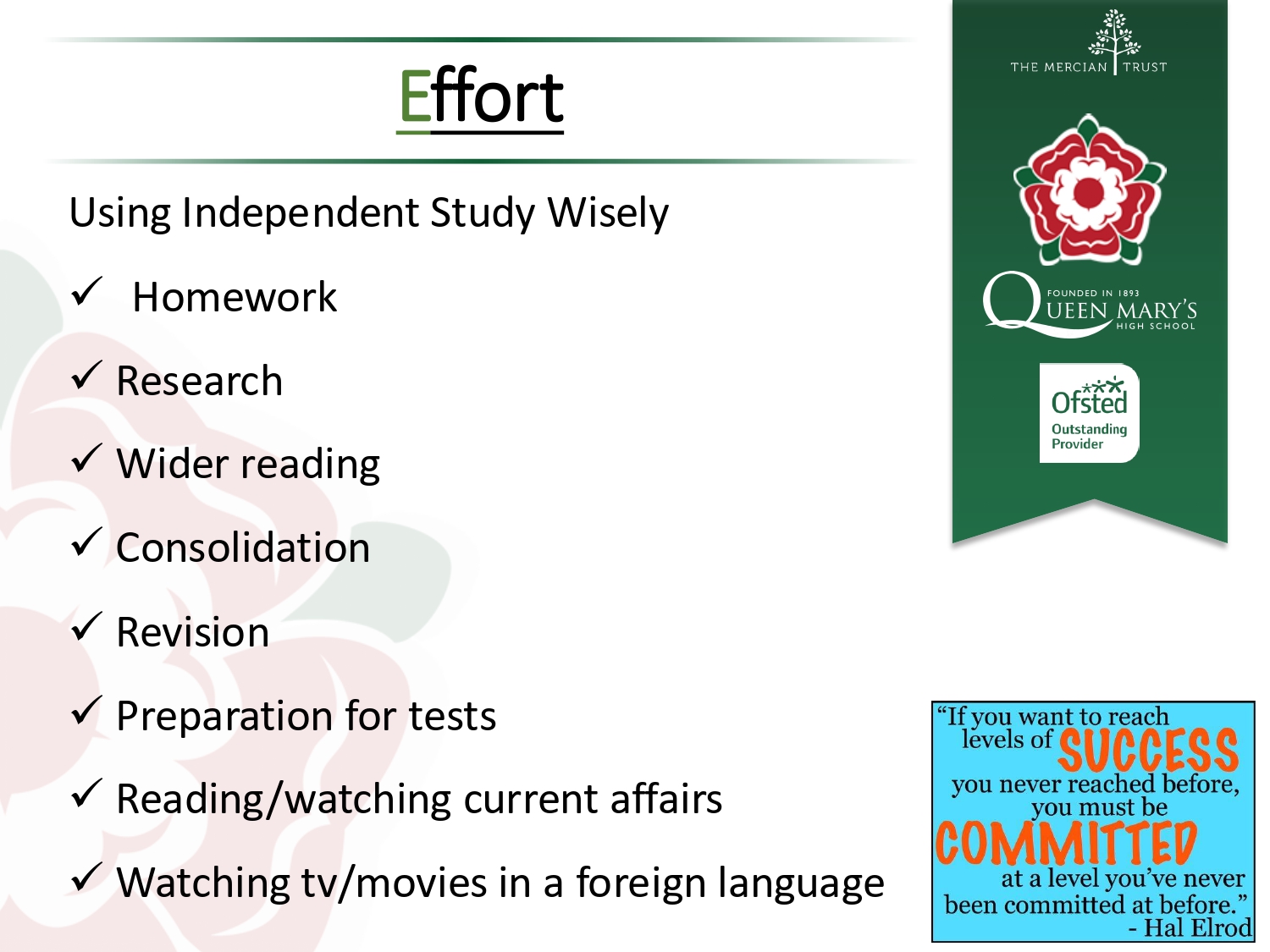 Effort

Using Independent Study Wisely

✓ Homework

✓ Research

✓ Wider reading

✓ Consolidation

✓ Revision

✓ Preparation for tests

✓ Reading/watching current affairs

✓ Watching tv/movies in a foreign language

THE MERCIAN TRUST

FOUNDED IN 1893
QUEEN MARY'S
HIGH SCHOOL

Ofsted
Outstanding
Provider

"If you want to reach levels of SUCCESS you never reached before, you must be COMMITTED at a level you've never been committed at before."
- Hal Elrod